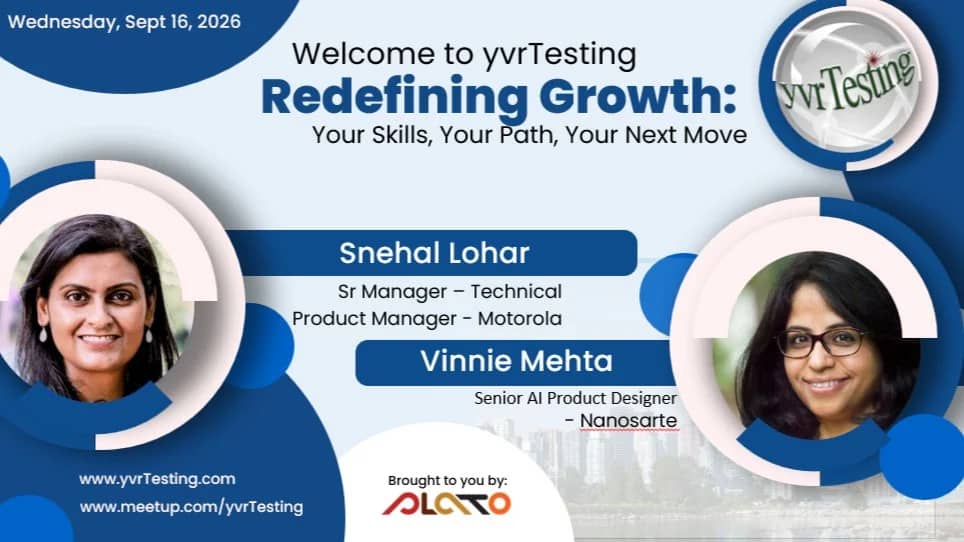 Wednesday, Sept 16, 2026

Welcome to yvrTesting
Redefining Growth:
Your Skills, Your Path, Your Next Move

yvrTesting

Snehal Lohar
Sr Manager – Technical Product Manager - Motorola

Vinnie Mehta
Senior AI Product Designer - Nanosarte

www.yvrTesting.com
www.meetup.com/yvrTesting

Brought to you by:
PLATO